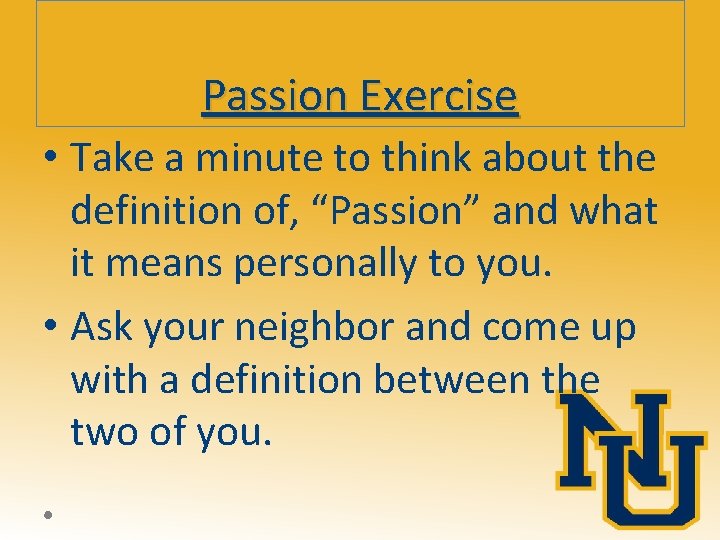 Passion Exercise

• Take a minute to think about the definition of, “Passion” and what it means personally to you.

• Ask your neighbor and come up with a definition between the two of you.

•

NU